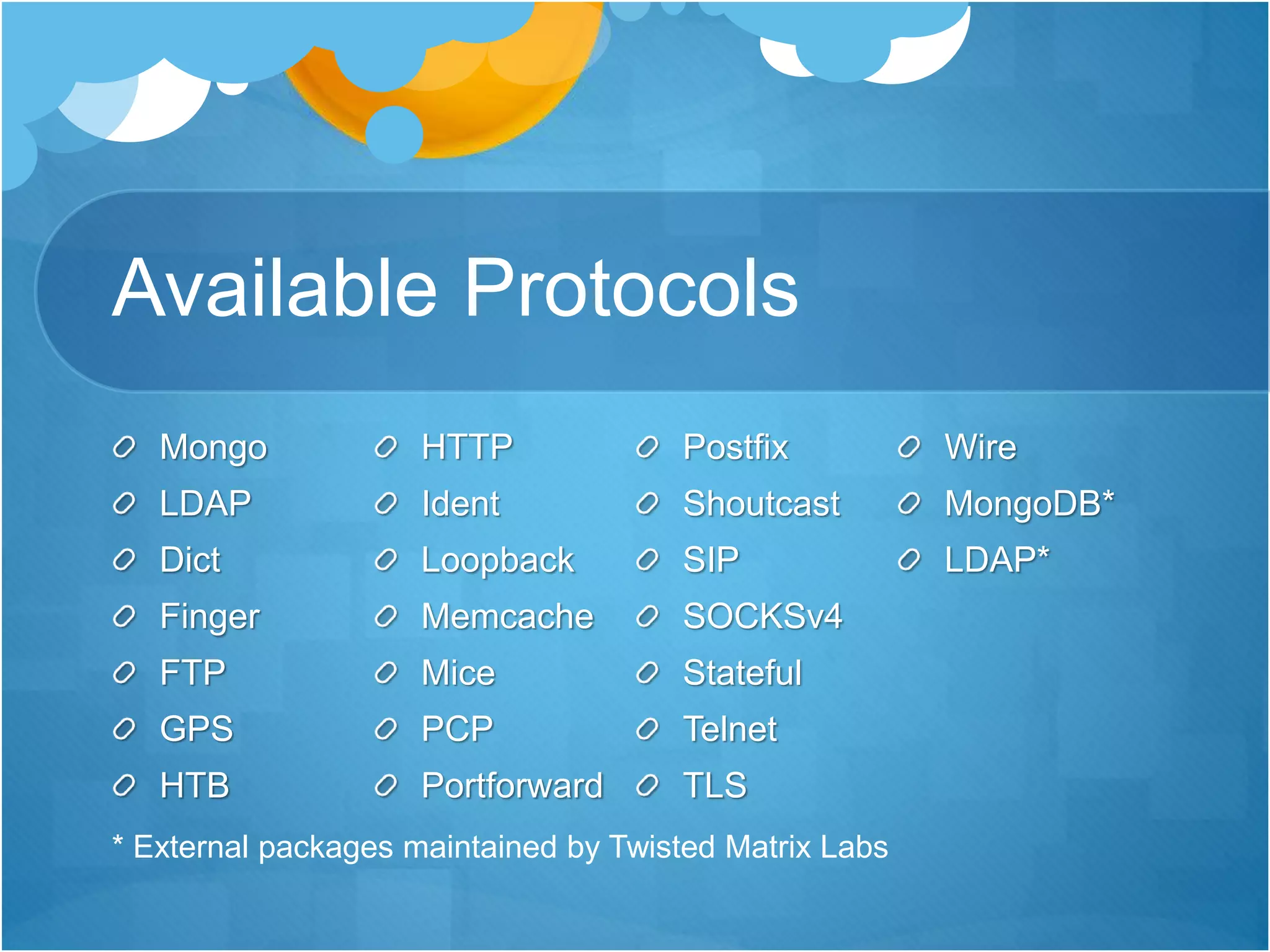 Available Protocols

Mongo
LDAP
Dict
Finger
FTP
GPS
HTB

HTTP
Ident
Loopback
Memcache
Mice
PCP
Portforward

Postfix
Shoutcast
SIP
SOCKSv4
Stateful
Telnet
TLS

Wire
MongoDB*
LDAP*

* External packages maintained by Twisted Matrix Labs